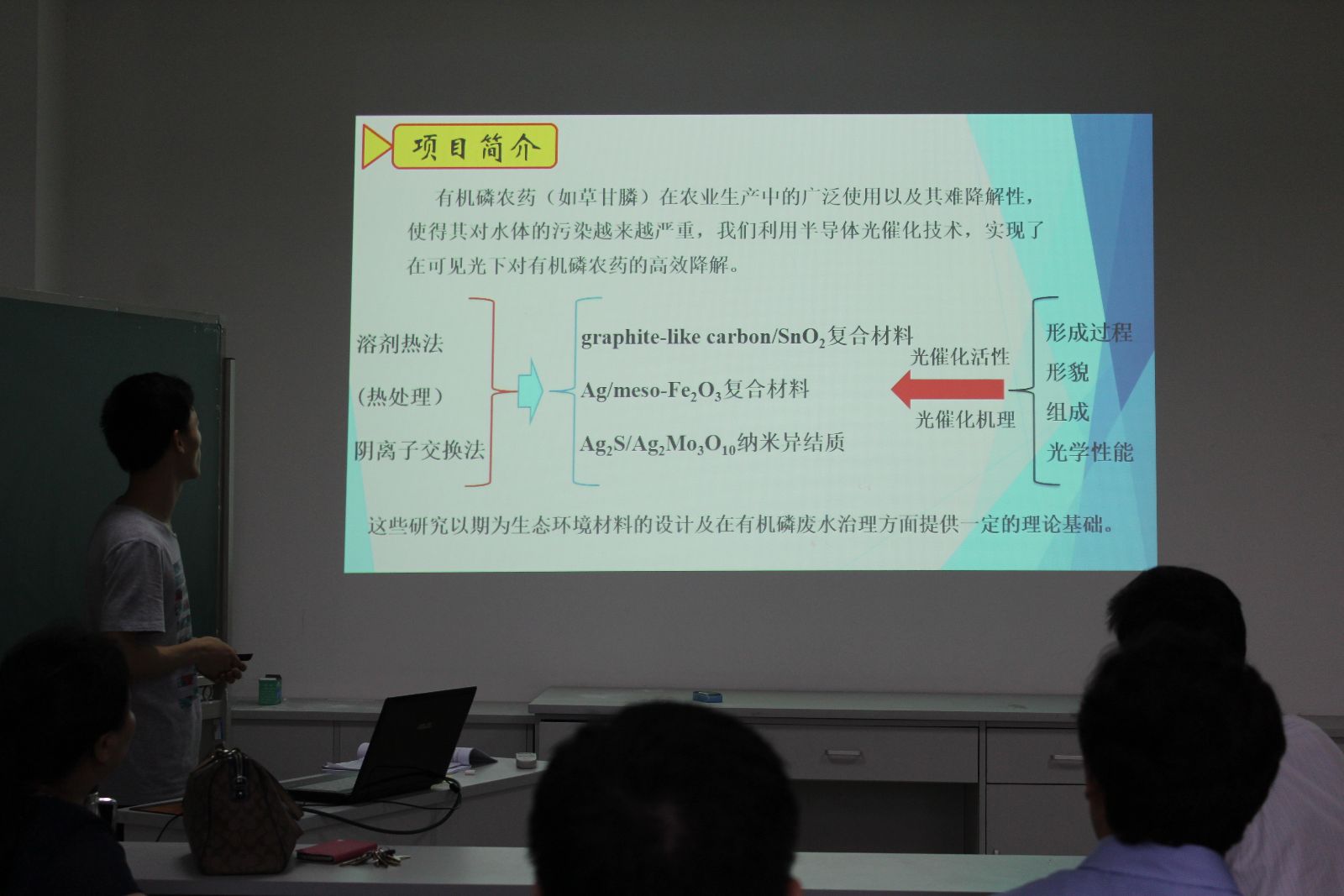 项目简介

有机磷农药（如草甘膦）在农业生产中的广泛使用以及其难降解性，使得其对水体的污染越来越严重，我们利用半导体光催化技术，实现了在可见光下对有机磷农药的高效降解。

溶剂热法

（热处理）

阴离子交换法

graphite-like carbon/$SnO_2$复合材料

Ag/meso-$Fe_2O_3$复合材料

$Ag_2S/Ag_2Mo_3O_{10}$纳米异结质

光催化活性

光催化机理

形成过程

形貌

组成

光学性能

这些研究以期为生态环境材料的设计及在有机磷废水治理方面提供一定的理论基础。